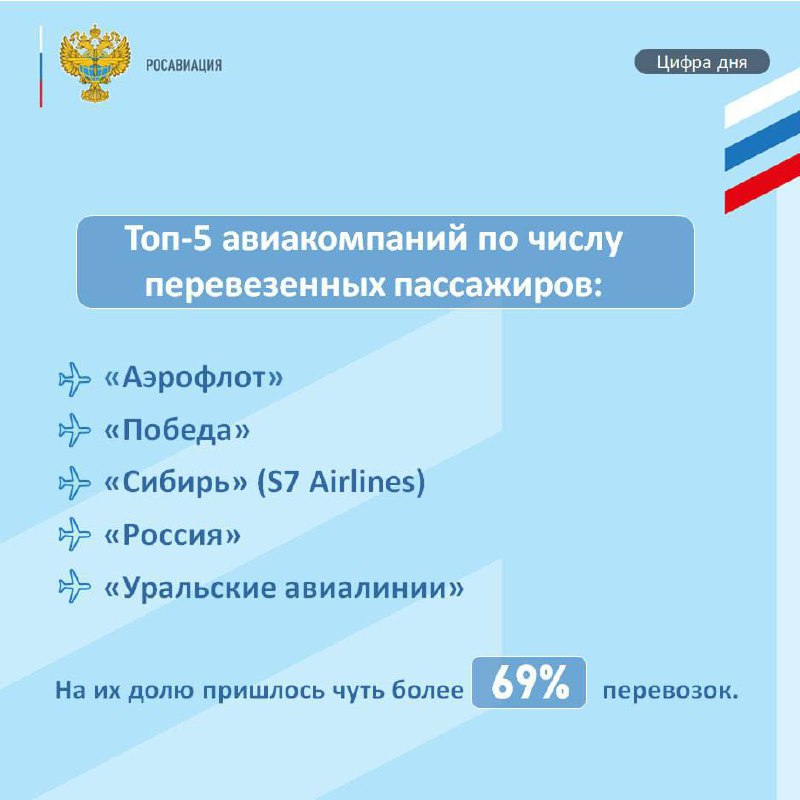 РОСАВИАЦИЯ

Цифра дня

Топ-5 авиакомпаний по числу перевезенных пассажиров:

«Аэрофлот»

«Победа»

«Сибирь» (S7 Airlines)

«Россия»

«Уральские авиалинии»

На их долю пришлось чуть более 69% перевозок.